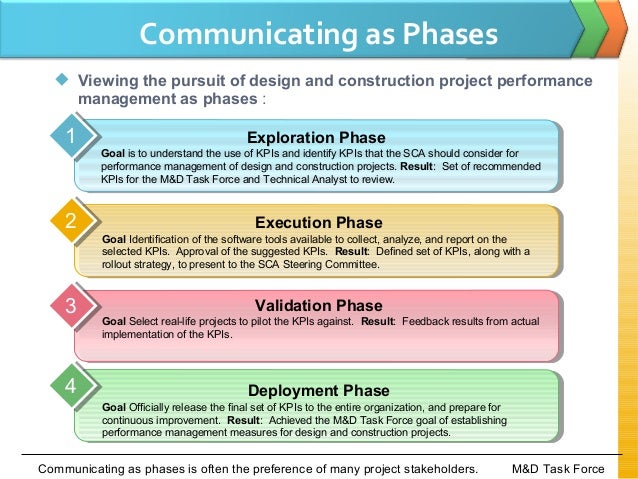 Communicating as Phases

Viewing the pursuit of design and construction project performance management as phases :

1

Exploration Phase

Goal is to understand the use of KPIs and identify KPIs that the SCA should consider for performance management of design and construction projects. Result: Set of recommended KPIs for the M&D Task Force and Technical Analyst to review.

2

Execution Phase

Goal Identification of the software tools available to collect, analyze, and report on the selected KPIs. Approval of the suggested KPIs. Result: Defined set of KPIs, along with a rollout strategy, to present to the SCA Steering Committee.

3

Validation Phase

Goal Select real-life projects to pilot the KPIs against. Result: Feedback results from actual implementation of the KPIs.

4

Deployment Phase

Goal Officially release the final set of KPIs to the entire organization, and prepare for continuous improvement. Result: Achieved the M&D Task Force goal of establishing performance management measures for design and construction projects.

Communicating as phases is often the preference of many project stakeholders.

M&D Task Force